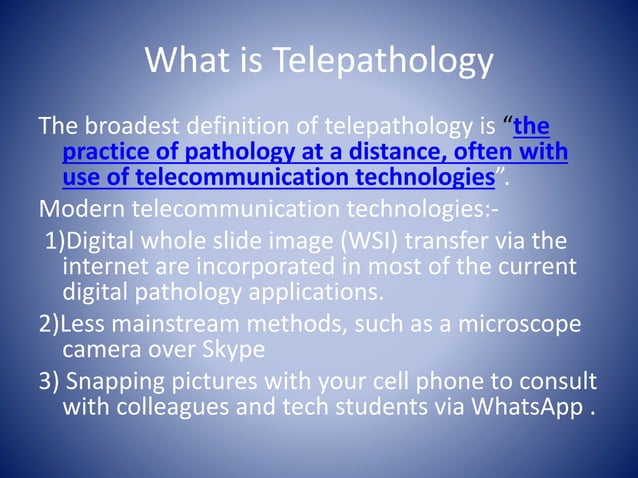 What is Telepathology

The broadest definition of telepathology is “the practice of pathology at a distance, often with use of telecommunication technologies”.

Modern telecommunication technologies:-

1)Digital whole slide image (WSI) transfer via the internet are incorporated in most of the current digital pathology applications.

2)Less mainstream methods, such as a microscope camera over Skype

3) Snapping pictures with your cell phone to consult with colleagues and tech students via WhatsApp .